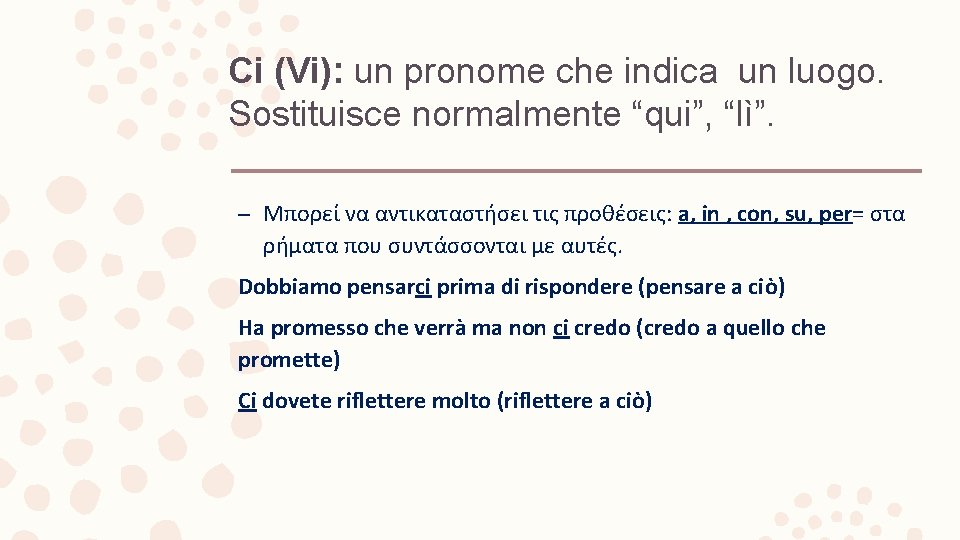 Ci (Vi): un pronome che indica un luogo. Sostituisce normalmente “qui”, “lì”.

– Μπορεί να αντικαταστήσει τις προθέσεις: a, in , con, su, per= στα ρήματα που συντάσσονται με αυτές.

Dobbiamo pensarci prima di rispondere (pensare a ciò)

Ha promesso che verrà ma non ci credo (credo a quello che promette)

Ci dovete riflettere molto (riflettere a ciò)